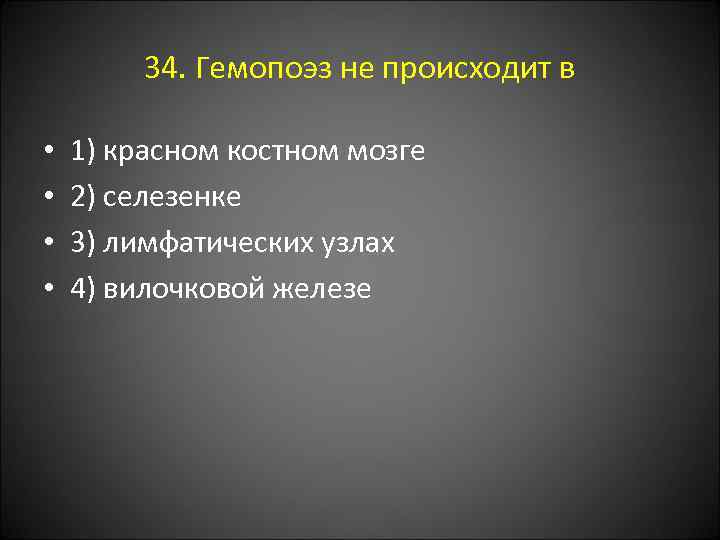 34. Гемопоэз не происходит в

• 1) красном костном мозге
• 2) селезенке
• 3) лимфатических узлах
• 4) вилочковой железе